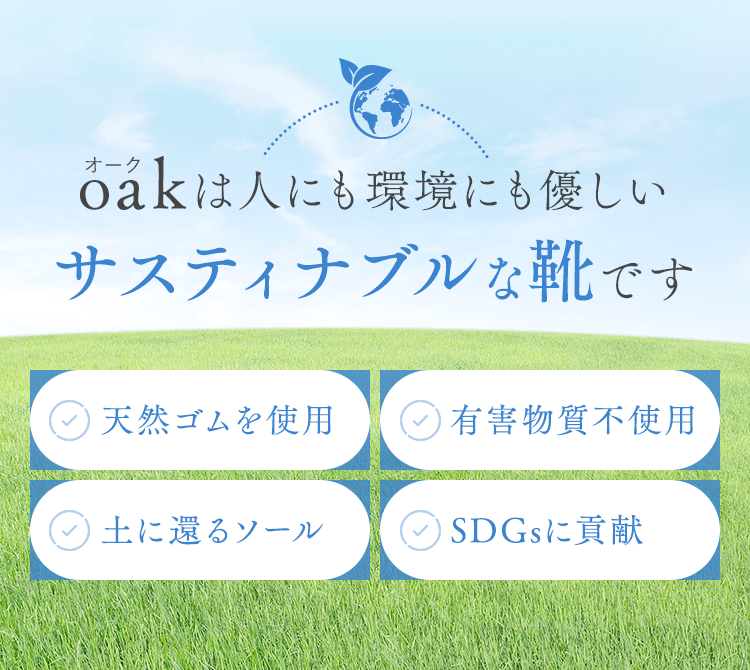 オーク
oakは人にも環境にも優しい
サスティナブルな靴です

天然ゴムを使用

有害物質不使用

土に還るソール

SDGsに貢献